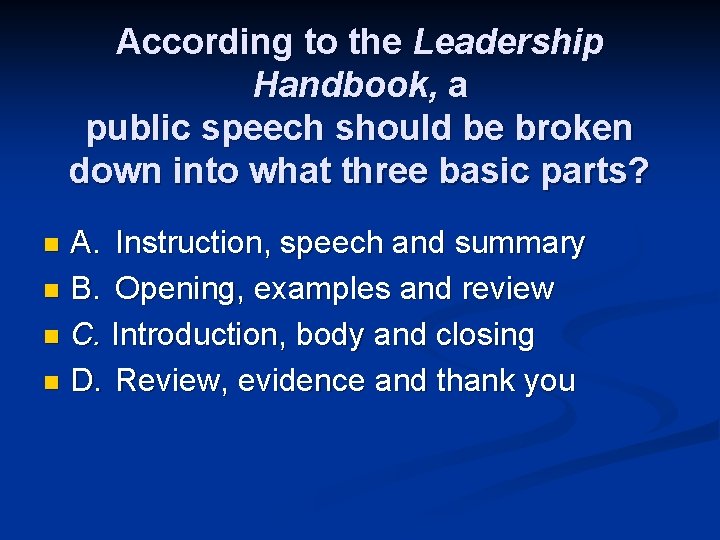 According to the Leadership Handbook, a public speech should be broken down into what three basic parts?

A. Instruction, speech and summary
B. Opening, examples and review
C. Introduction, body and closing
D. Review, evidence and thank you